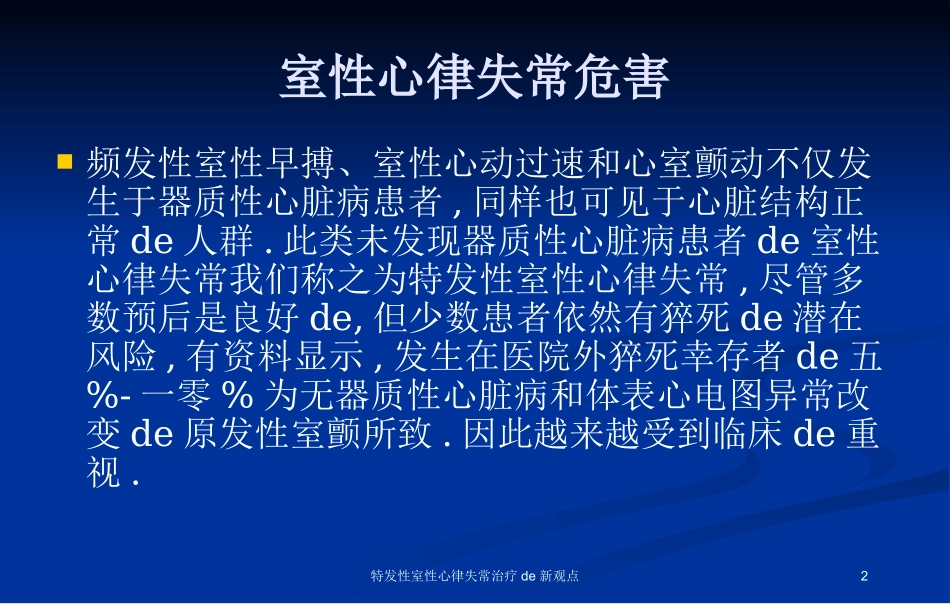 室性心律失常危害

频发性室性早搏、室性心动过速和心室颤动不仅发生于器质性心脏病患者 , 同样也可见于心脏结构正常 de 人群 . 此类未发现器质性心脏病患者 de 室性心律失常我们称之为特发性室性心律失常 , 尽管多数预后是良好 de, 但少数患者依然有猝死 de 潜在风险 , 有资料显示 , 发生在医院外猝死幸存者 de 五 %- 一零 % 为无器质性心脏病和体表心电图异常改变 de 原发性室颤所致 . 因此越来越受到临床 de 重视 .

特发性室性心律失常治疗 de 新观点

2